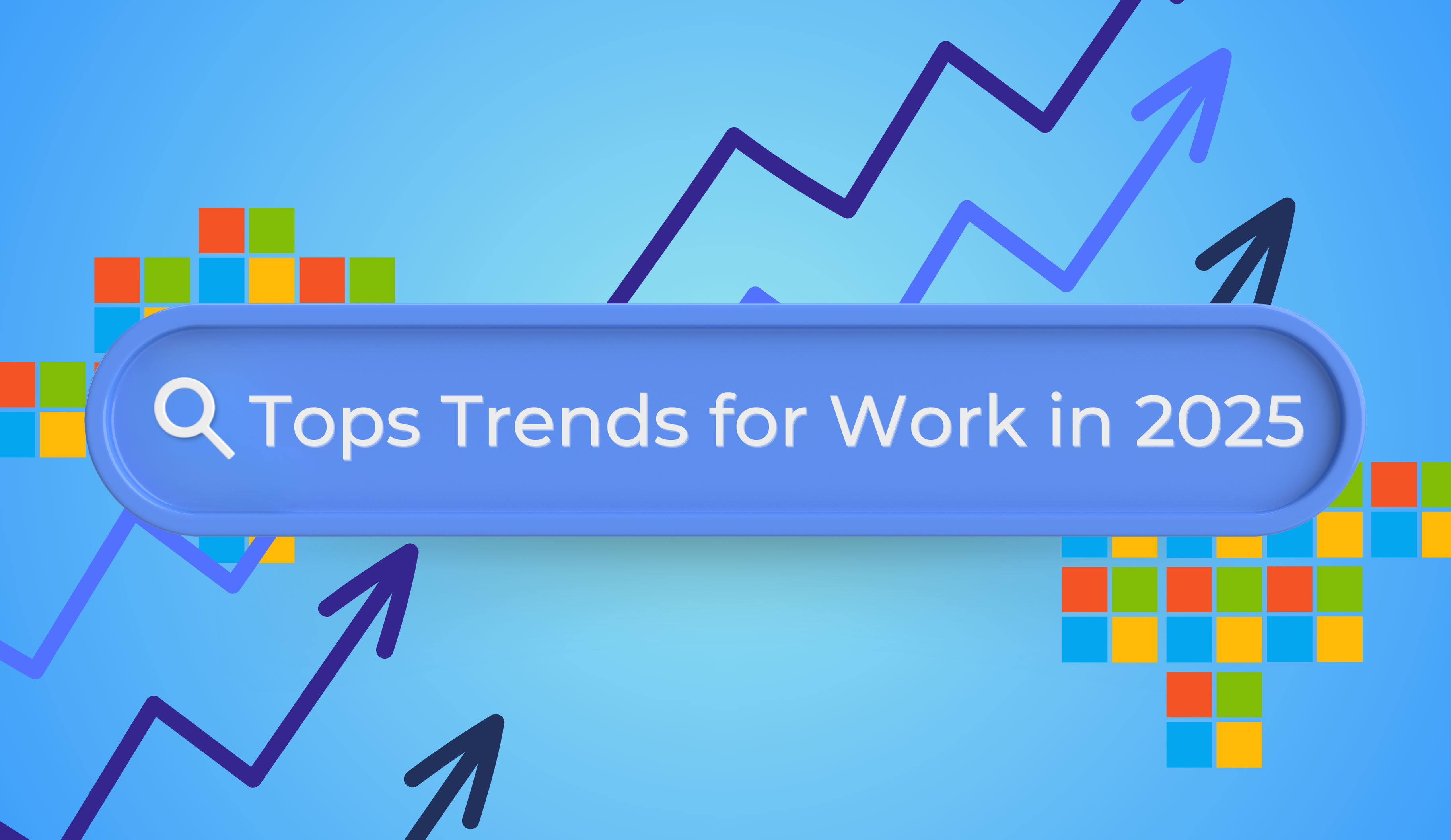 Tops Trends for Work in 2025